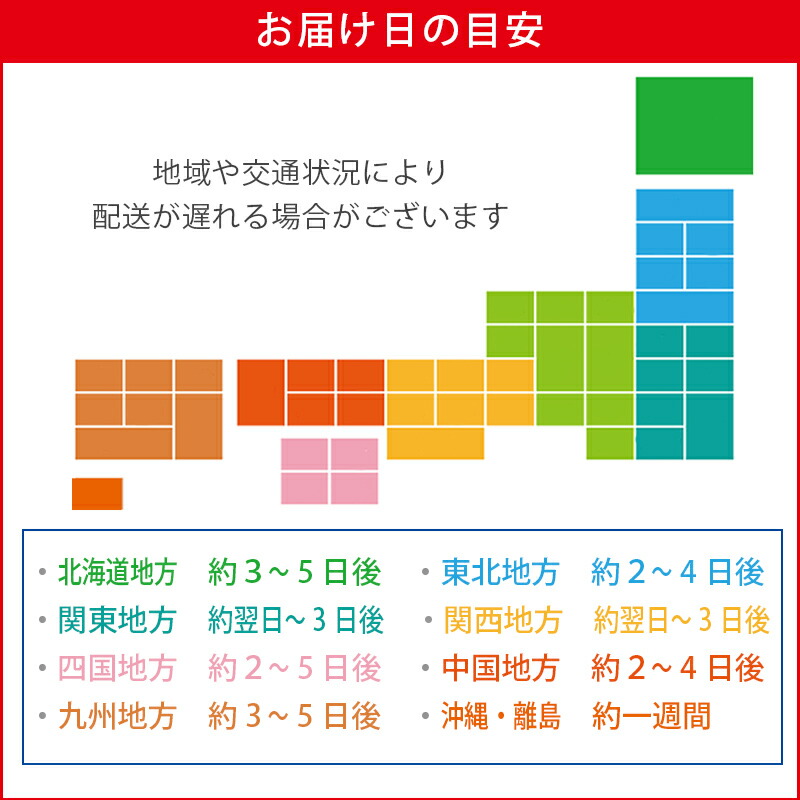 お届け日の目安

地域や交通状況により
配送が遅れる場合がございます

・北海道地方　約３～５日後
・関東地方　約翌日～３日後
・四国地方　約２～５日後
・九州地方　約３～５日後

・東北地方　約２～４日後
・関西地方　約翌日～３日後
・中国地方　約２～４日後
・沖縄・離島　約一週間